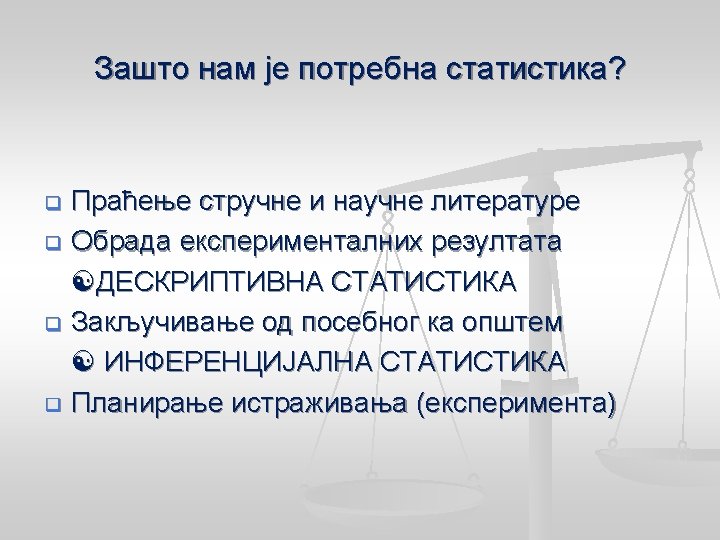 Зашто нам је потребна статистика?

Праћење стручне и научне литературе

Обрада експерименталних резултата

ДЕСКРИПТИВНА СТАТИСТИКА

Закључивање од посебног ка општем

ИНФЕРЕНЦИЈАЛНА СТАТИСТИКА

Планирање истраживања (експеримента)